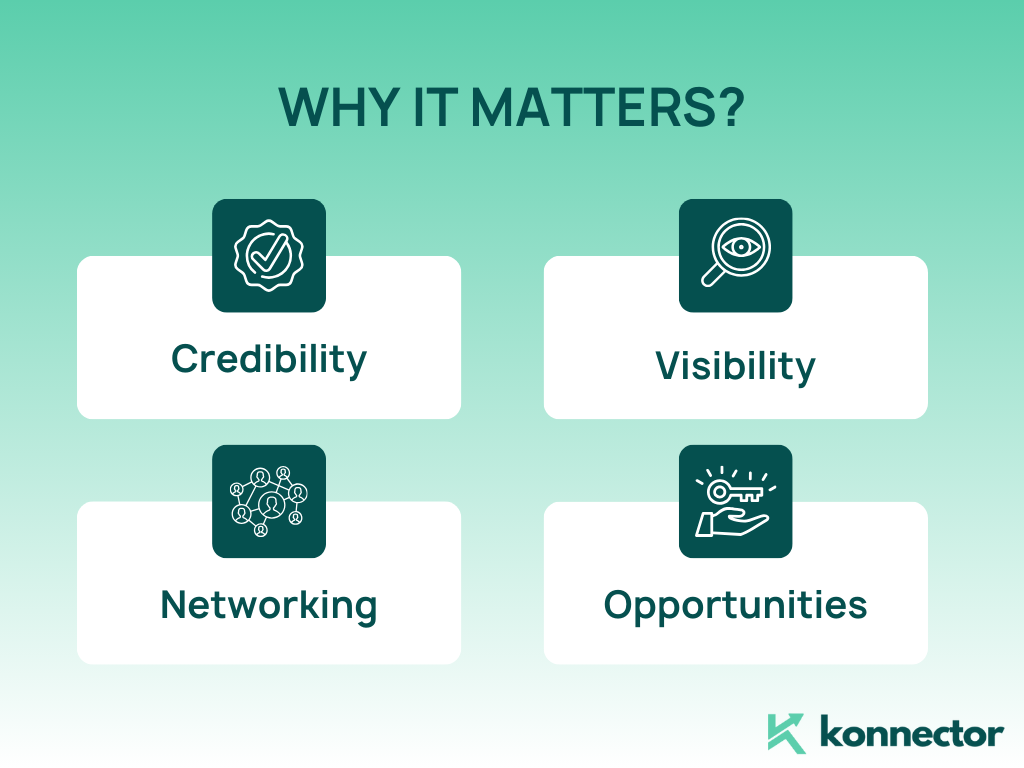 WHY IT MATTERS?

Credibility

Visibility

Networking

Opportunities

konnector